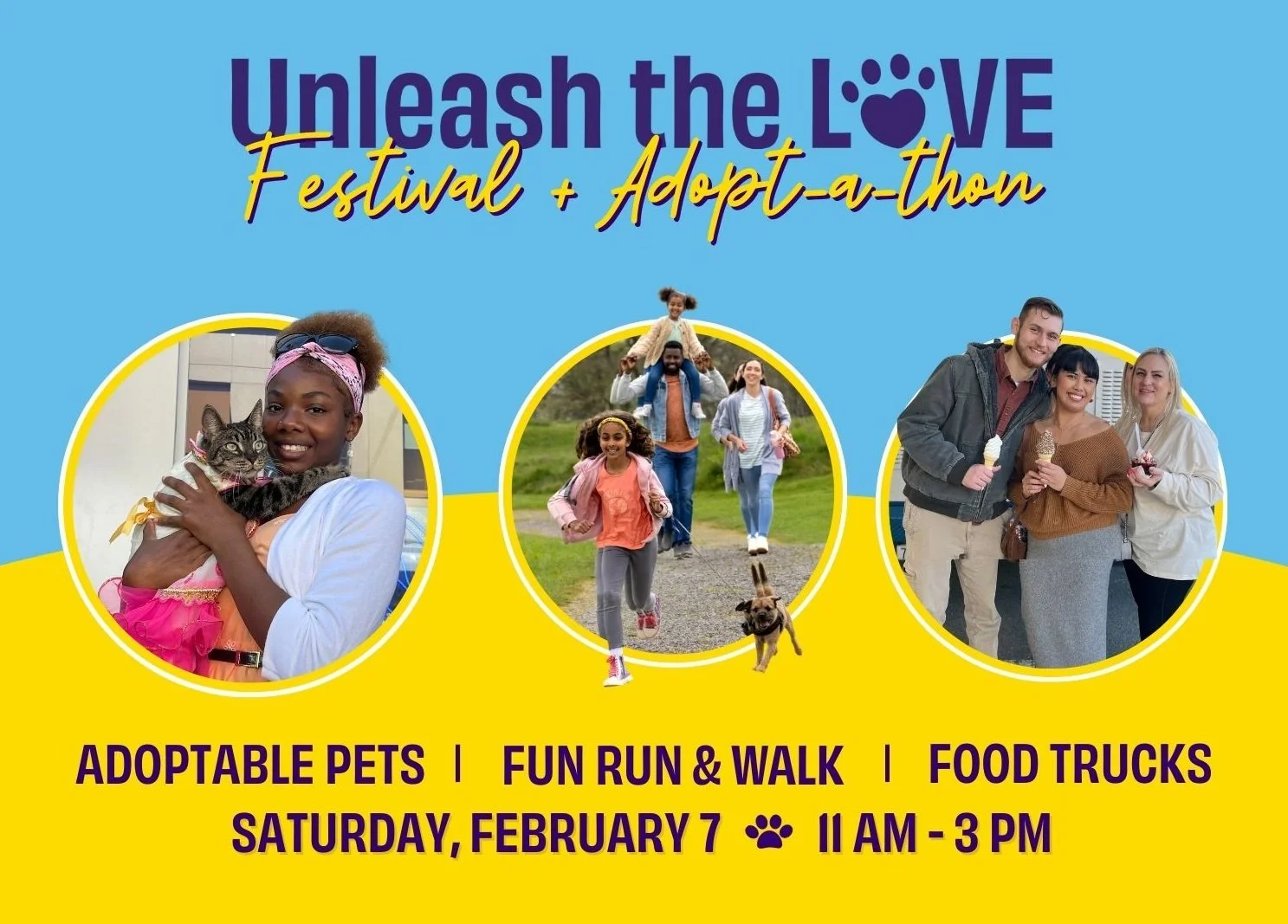 Unleash the LOVE
Festival + Adopt-a-thon

ADOPTABLE PETS | FUN RUN & WALK | FOOD TRUCKS
SATURDAY, FEBRUARY 7 11 AM - 3 PM